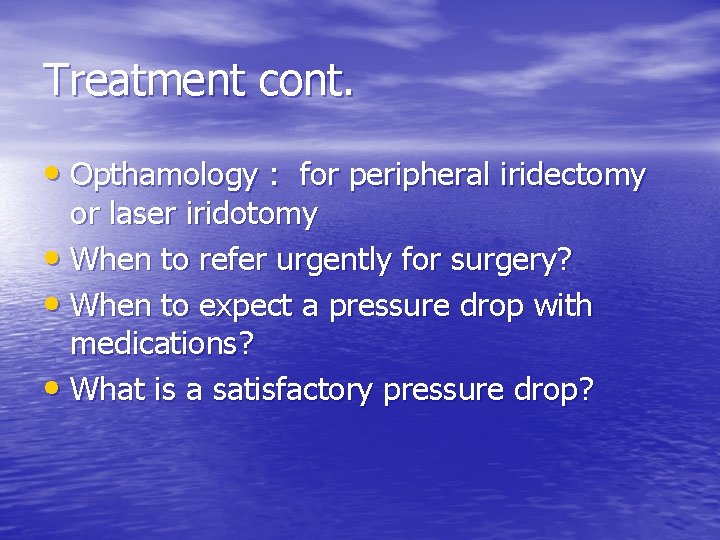 Treatment cont.

• Opthamology : for peripheral iridectomy or laser iridotomy
• When to refer urgently for surgery?
• When to expect a pressure drop with medications?
• What is a satisfactory pressure drop?